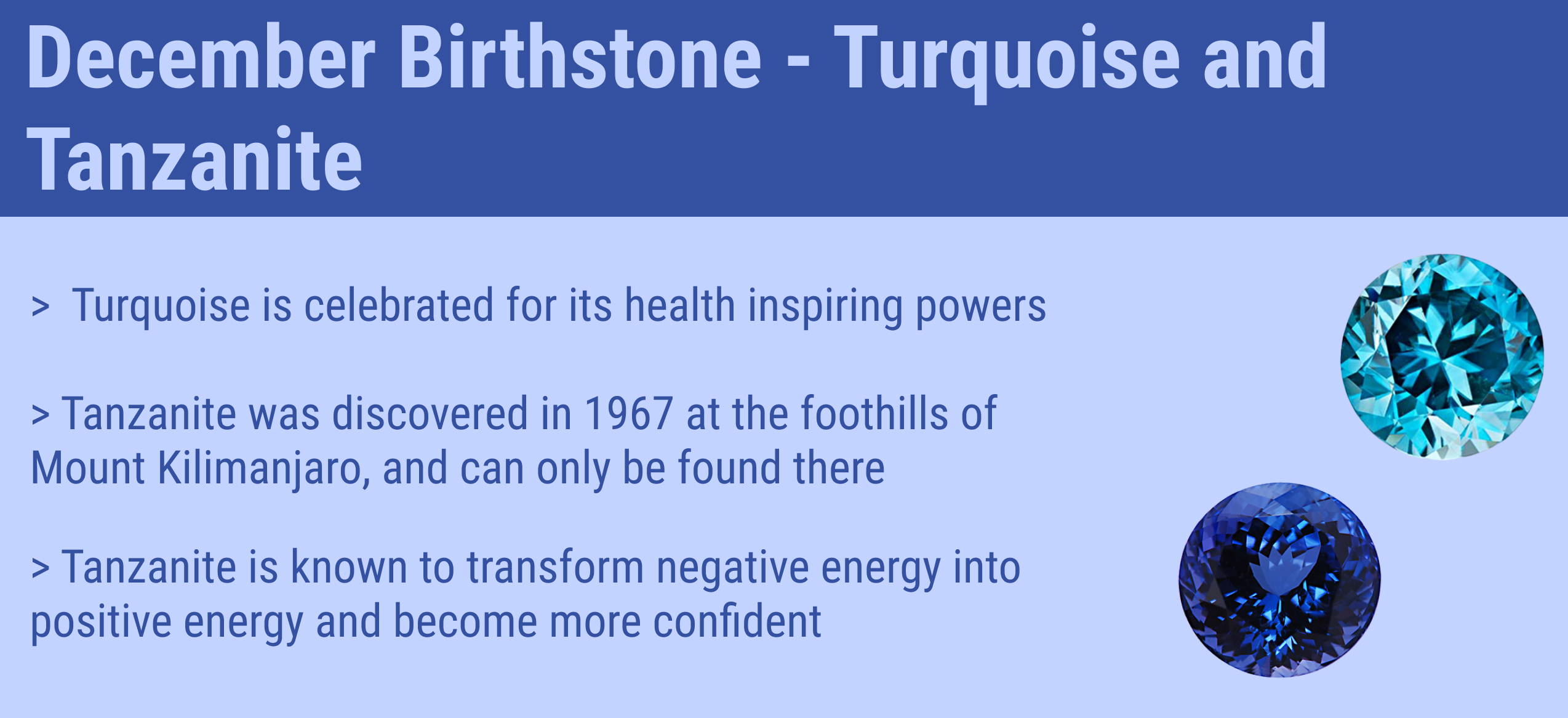 December Birthstone - Turquoise and Tanzanite

> Turquoise is celebrated for its health inspiring powers

> Tanzanite was discovered in 1967 at the foothills of Mount Kilimanjaro, and can only be found there

> Tanzanite is known to transform negative energy into positive energy and become more confident